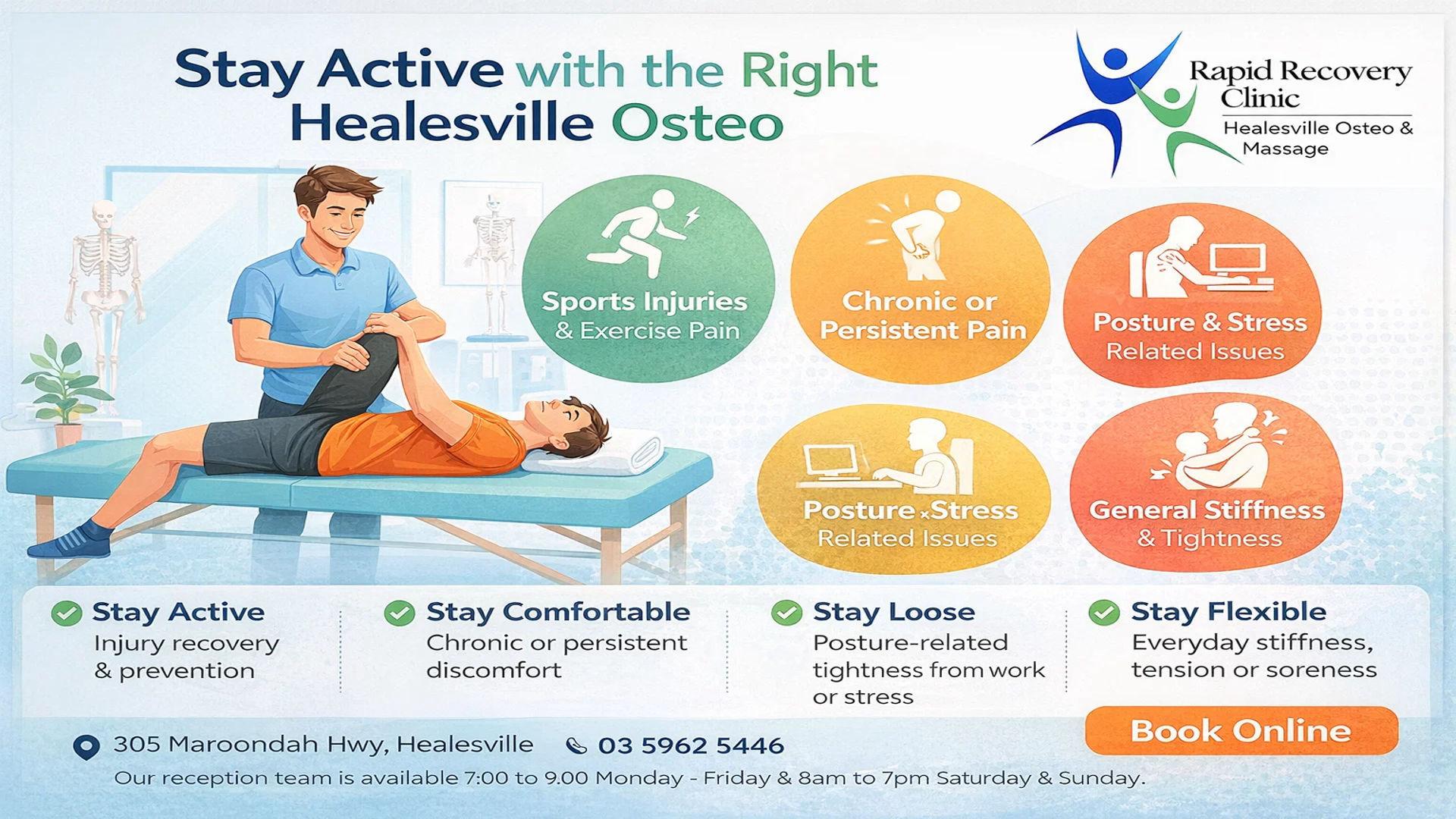 Stay Active with the Right Healesville Osteo

Rapid Recovery Clinic
Healesville Osteo & Massage

Sports Injuries & Exercise Pain

Chronic or Persistent Pain

Posture & Stress Related Issues

Posture x Stress Related Issues

General Stiffness & Tightness

Stay Active
Injury recovery & prevention

Stay Comfortable
Chronic or persistent discomfort

Stay Loose
Posture-related tightness from work or stress

Stay Flexible
Everyday stiffness, tension or soreness

305 Maroondah Hwy, Healesville
03 5962 5446

Book Online

Our reception team is available 7:00 to 9.00 Monday - Friday & 8am to 7pm Saturday & Sunday.